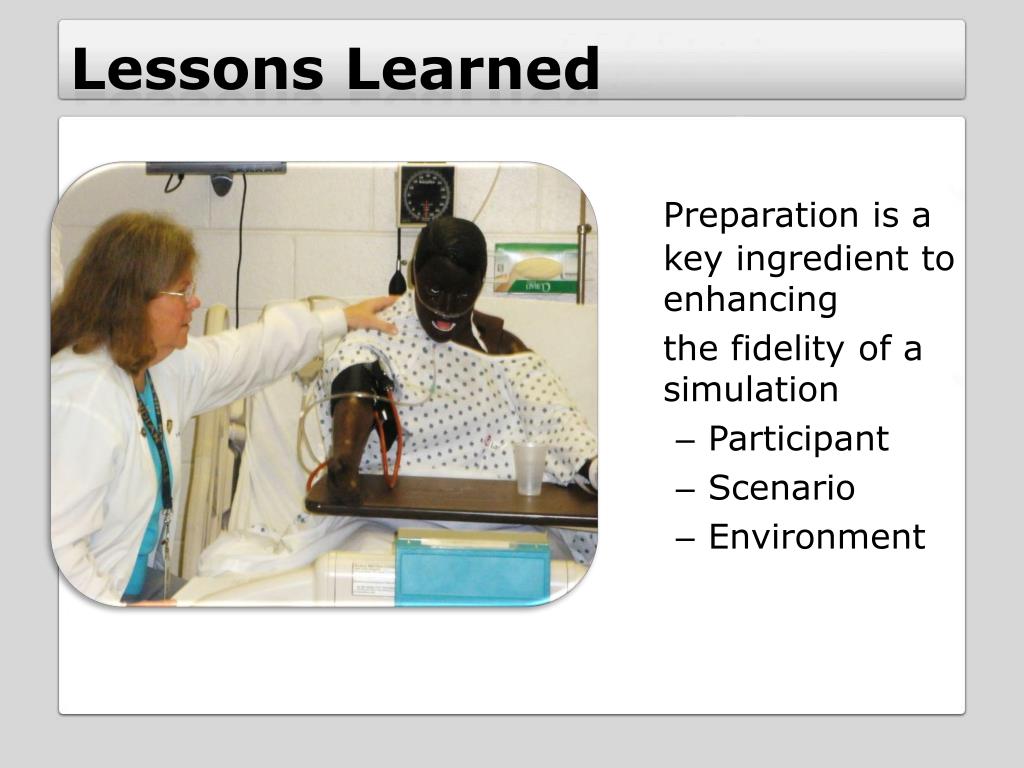 Lessons Learned

Preparation is a key ingredient to enhancing

the fidelity of a simulation

– Participant
– Scenario
– Environment